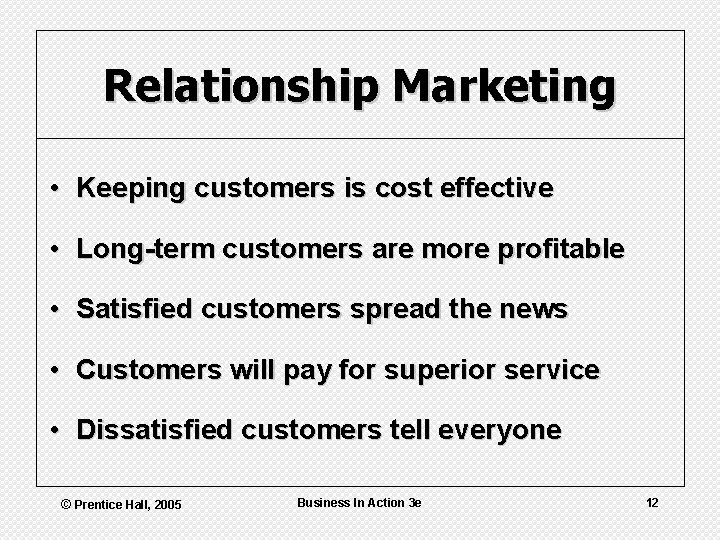 Relationship Marketing

• Keeping customers is cost effective
• Long-term customers are more profitable
• Satisfied customers spread the news
• Customers will pay for superior service
• Dissatisfied customers tell everyone

© Prentice Hall, 2005

Business In Action 3e

12